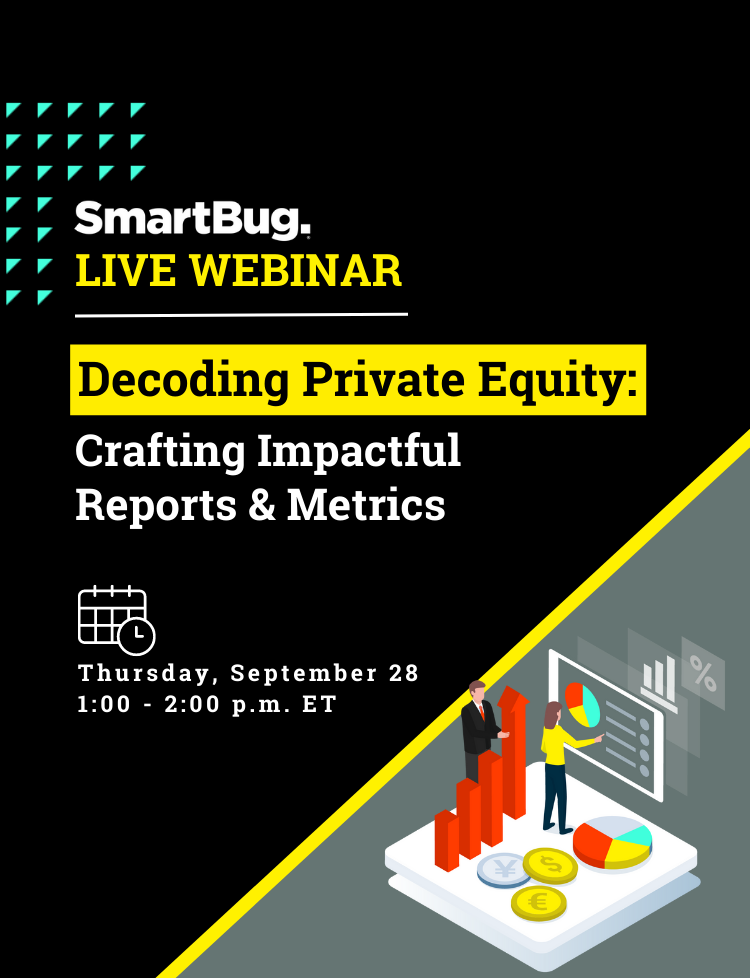 SmartBug.
LIVE WEBINAR

Decoding Private Equity:
Crafting Impactful Reports & Metrics

Thursday, September 28
1:00 - 2:00 p.m. ET

%
¥
$
€